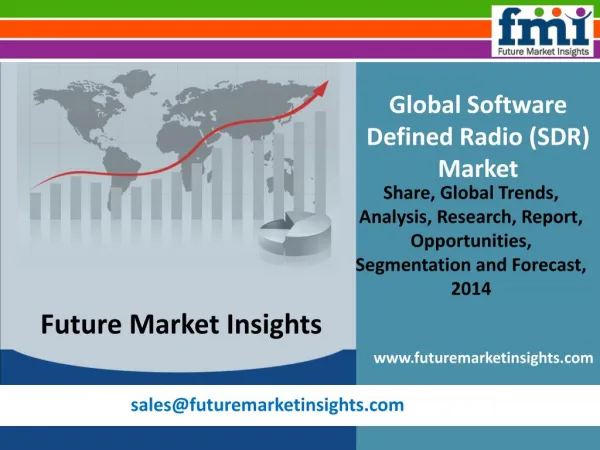 fmi
Future Market Insights

Global Software Defined Radio (SDR) Market

Share, Global Trends, Analysis, Research, Report, Opportunities, Segmentation and Forecast, 2014

Future Market Insights

www.futuremarketinsights.com

sales@futuremarketinsights.com